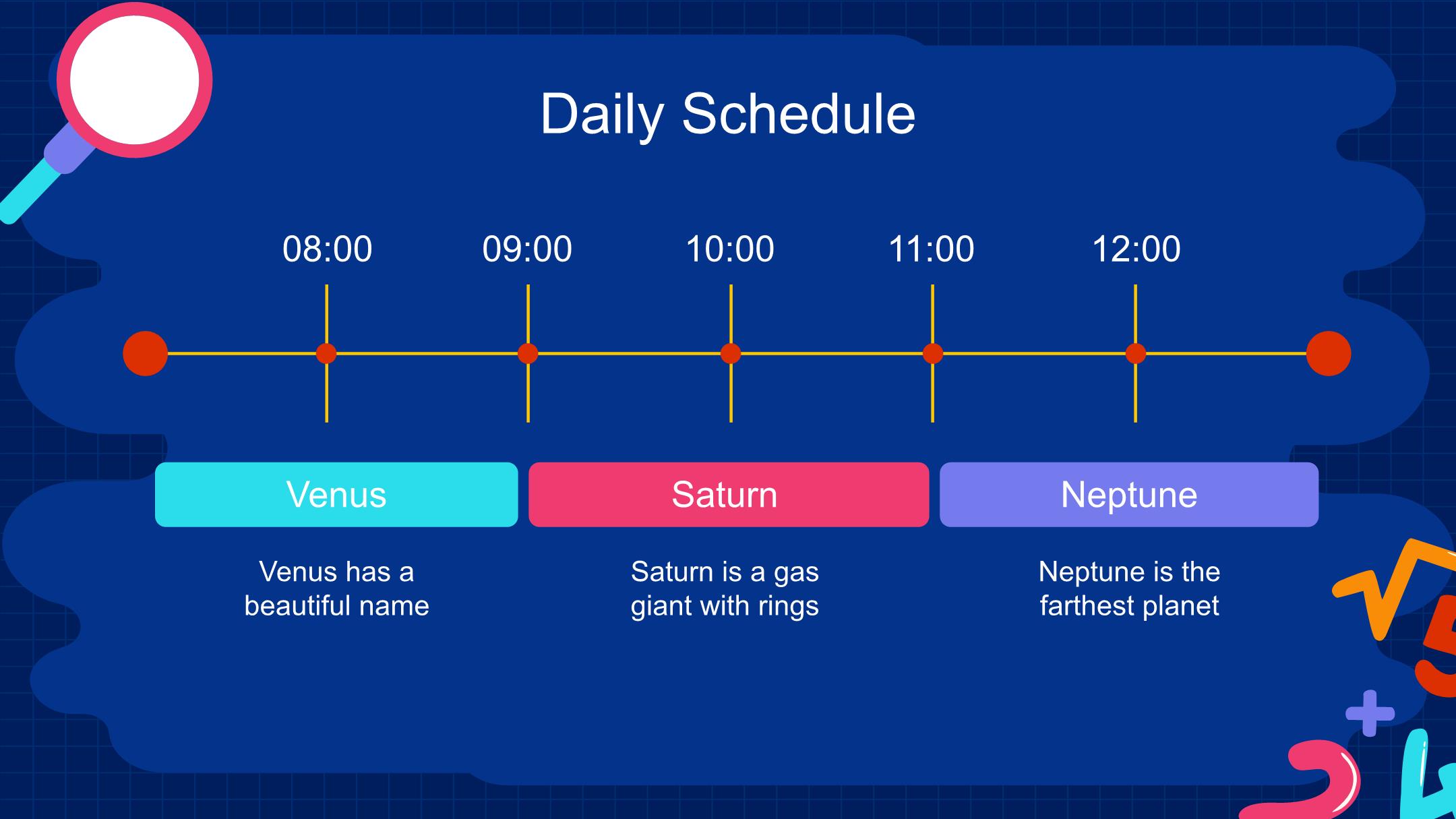 Daily Schedule

08:00
09:00
10:00
11:00
12:00

Venus
Venus has a beautiful name

Saturn
Saturn is a gas giant with rings

Neptune
Neptune is the farthest planet